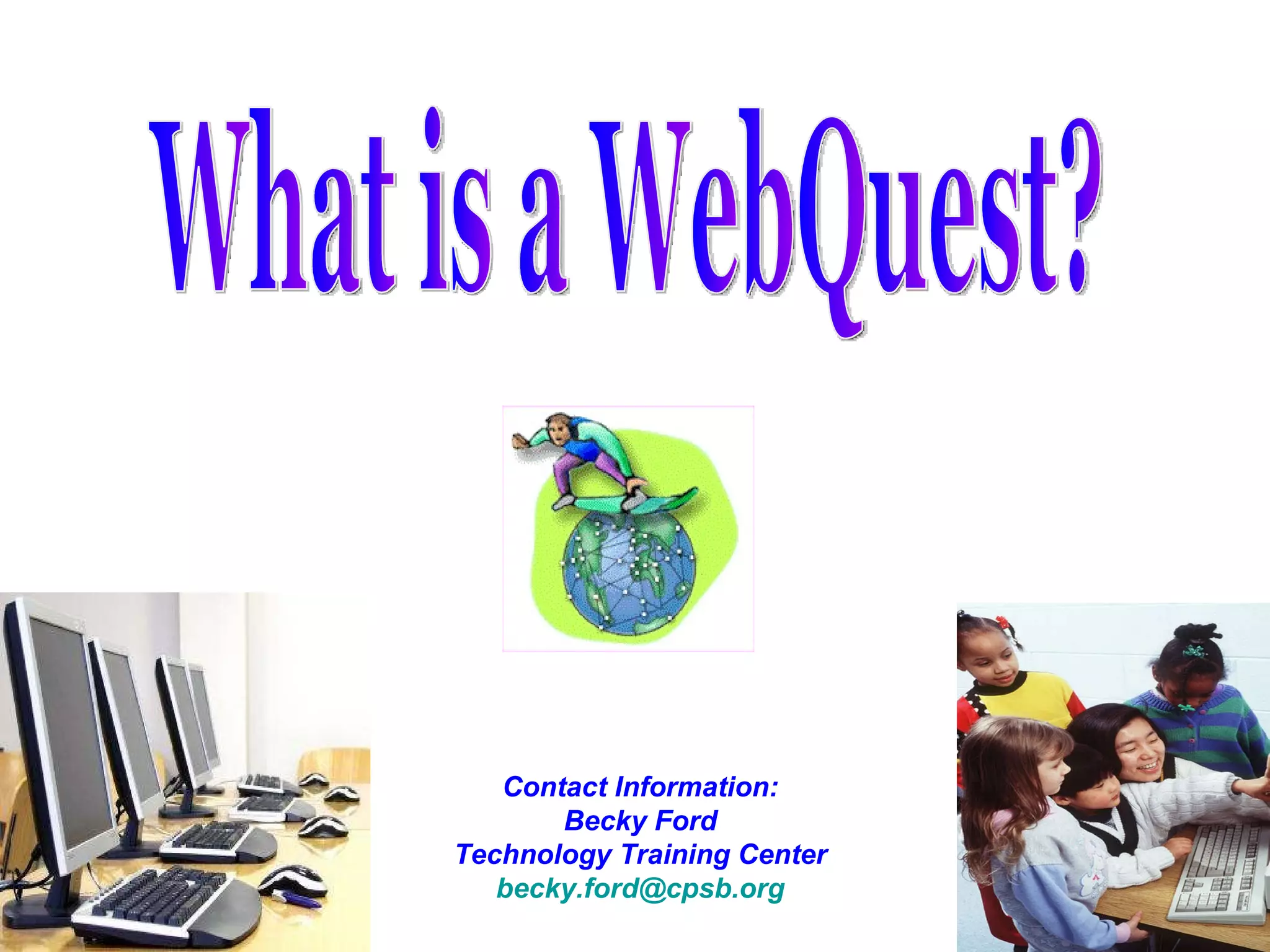 What is a WebQuest?

Contact Information:
Becky Ford
Technology Training Center
becky.ford@cpsb.org